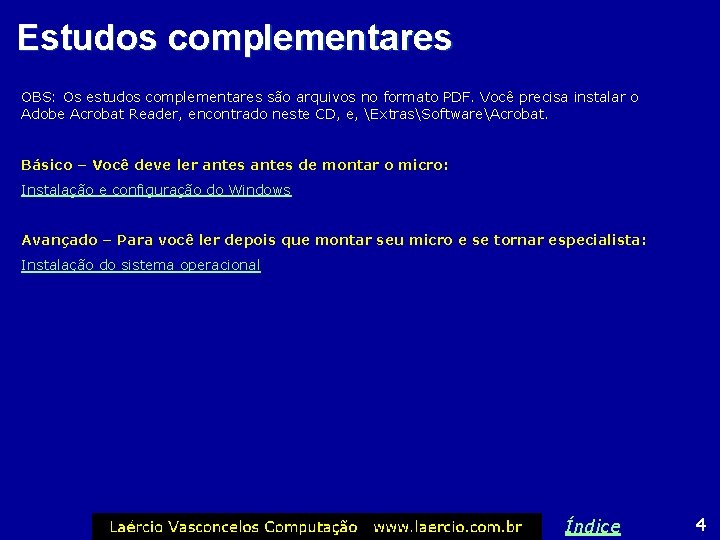 Estudos complementares

OBS: Os estudos complementares são arquivos no formato PDF. Você precisa instalar o Adobe Acrobat Reader, encontrado neste CD, e, \Extras\Software\Acrobat.

Básico – Você deve ler antes antes de montar o micro:

Instalação e configuração do Windows

Avançado – Para você ler depois que montar seu micro e se tornar especialista:

Instalação do sistema operacional

Laércio Vasconcelos Computação www.laercio.com.br

Índice

4